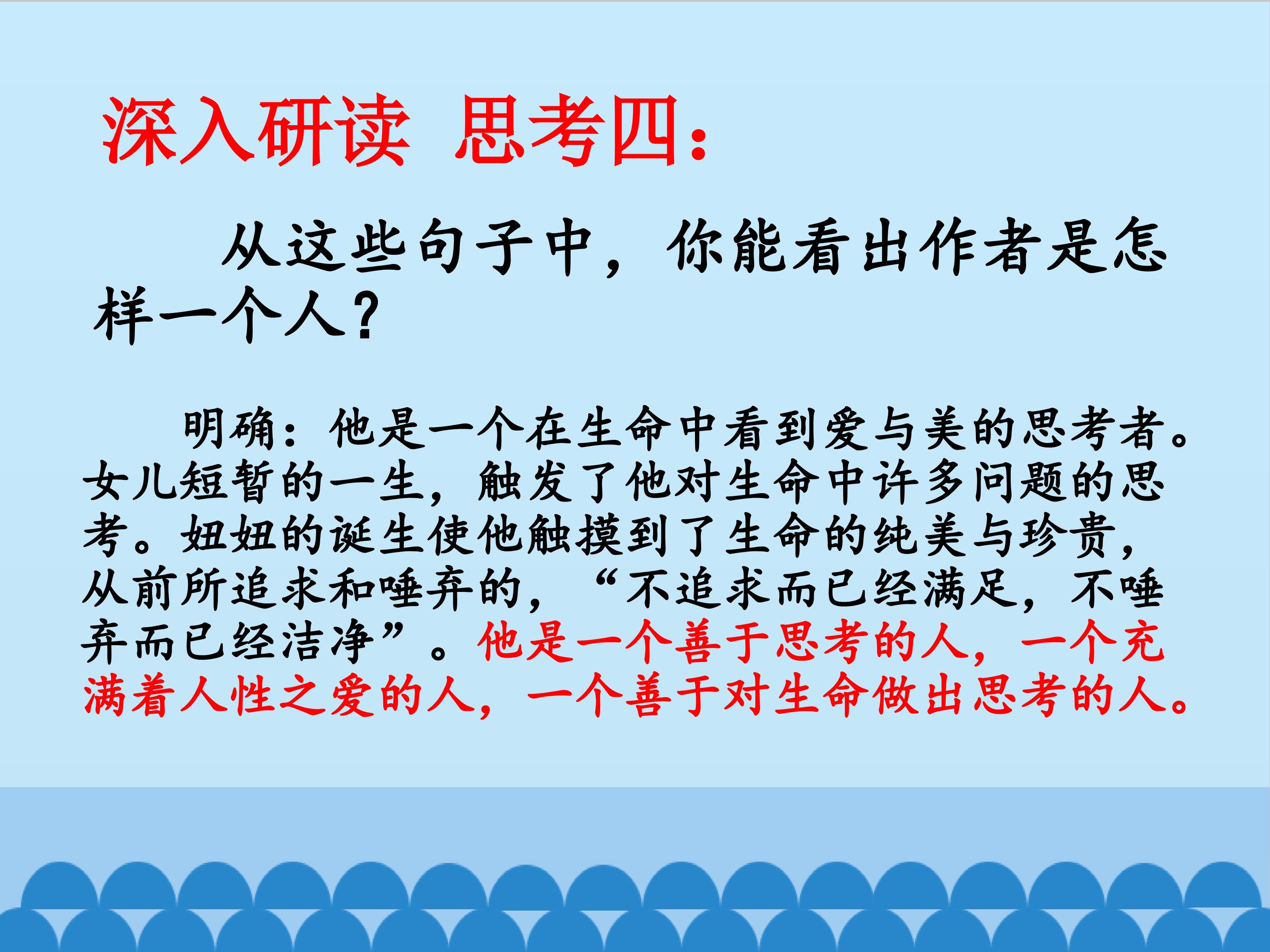 深入研读 思考四：

从这些句子中，你能看出作者是怎样一个人？

明确：他是一个在生命中看到爱与美的思考者。女儿短暂的一生，触发了他对生命中许多问题的思考。妞妞的诞生使他触摸到了生命的纯美与珍贵，从前所追求和唾弃的，“不追求而已经满足，不唾弃而已经洁净”。他是一个善于思考的人，一个充满着人性之爱的人，一个善于对生命做出思考的人。